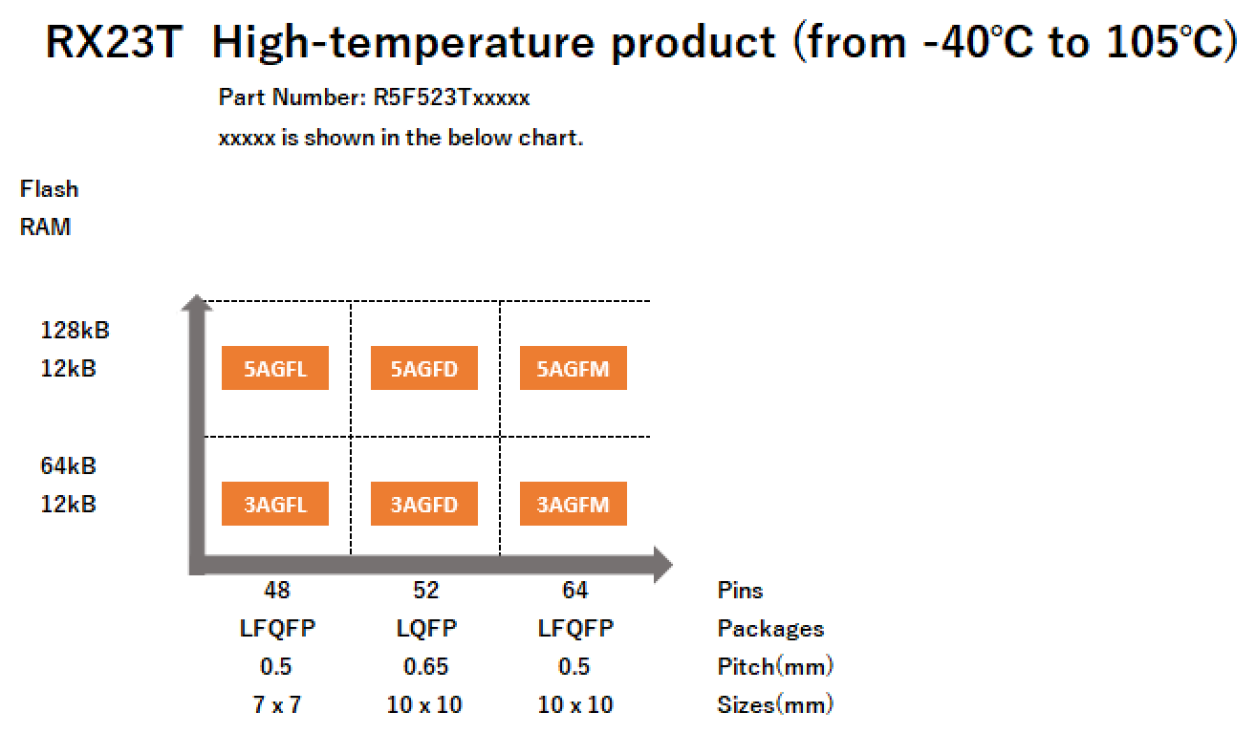 RX23T High-temperature product (from -40℃ to 105℃)

Part Number: R5F523Txxxxx

xxxxx is shown in the below chart.

Flash
RAM

128kB
12kB

5AGFL 5AGFD 5AGFM

64kB
12kB

3AGFL 3AGFD 3AGFM

| 48 | 52 | 64 | Pins |
|---|---|---|---|
| LFQFP | LQFP | LFQFP | Packages |
| 0.5 | 0.65 | 0.5 | Pitch(mm) |
| 7 x 7 | 10 x 10 | 10 x 10 | Sizes(mm) |